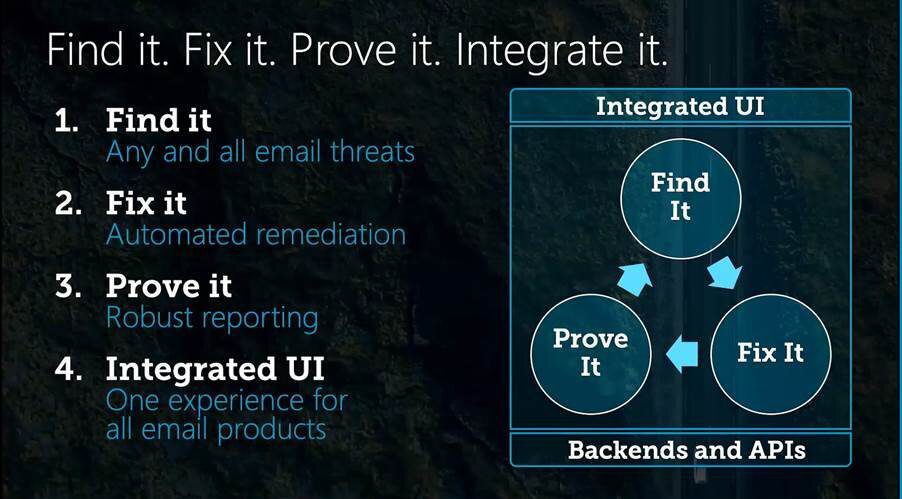 Find it. Fix it. Prove it. Integrate it.

1. Find it
Any and all email threats

2. Fix it
Automated remediation

3. Prove it
Robust reporting

4. Integrated UI
One experience for all email products

Integrated UI

Find It

Fix It

Prove It

Backends and APIs